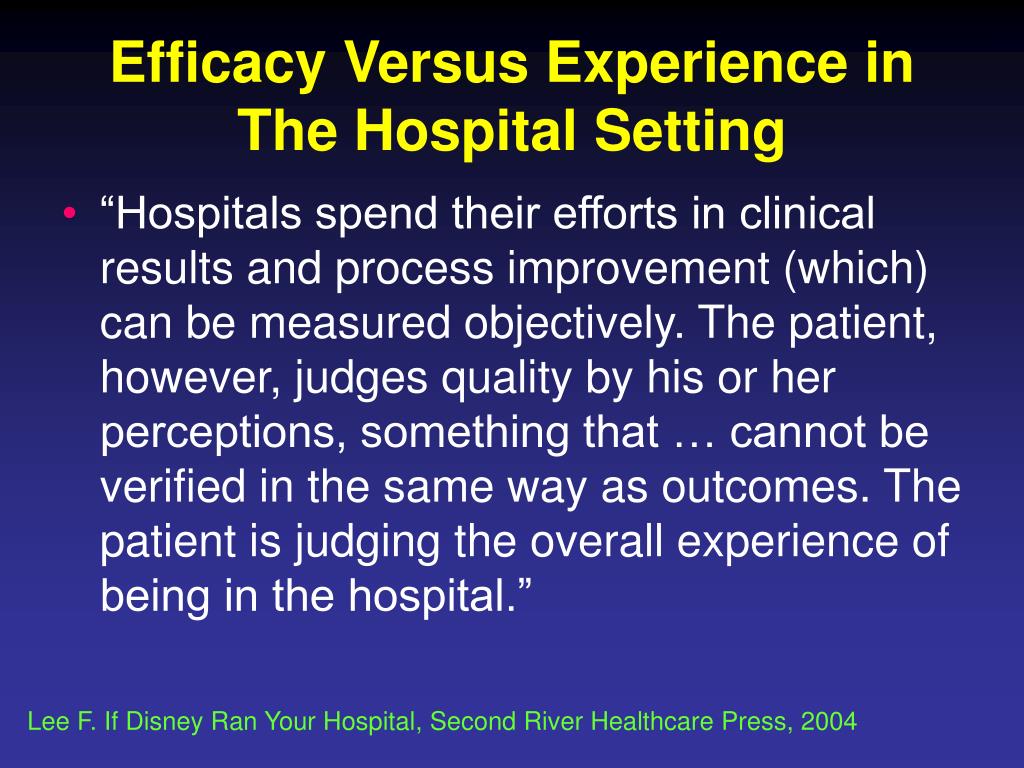 Efficacy Versus Experience in The Hospital Setting

• “Hospitals spend their efforts in clinical results and process improvement (which) can be measured objectively. The patient, however, judges quality by his or her perceptions, something that … cannot be verified in the same way as outcomes. The patient is judging the overall experience of being in the hospital.”

Lee F. If Disney Ran Your Hospital, Second River Healthcare Press, 2004